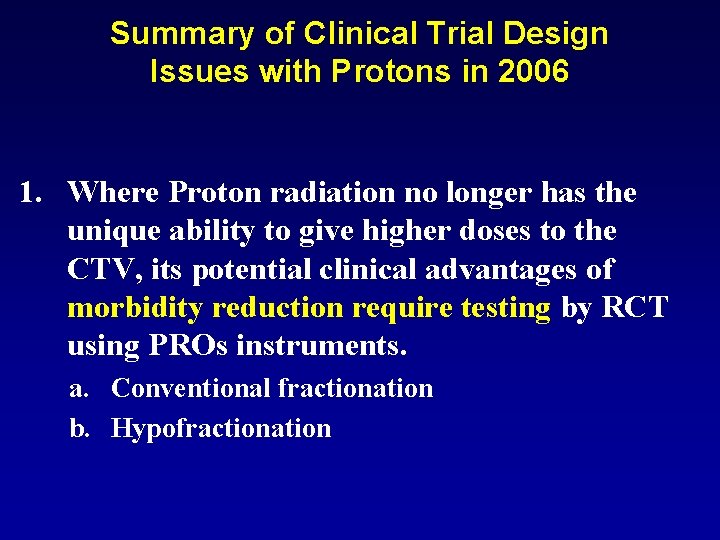 Summary of Clinical Trial Design Issues with Protons in 2006

1. Where Proton radiation no longer has the unique ability to give higher doses to the CTV, its potential clinical advantages of morbidity reduction require testing by RCT using PROs instruments.

a. Conventional fractionation

b. Hypofractionation